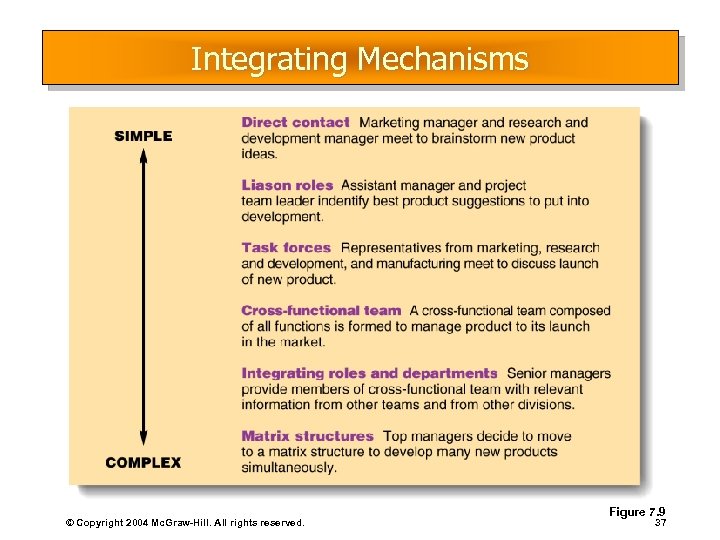 Integrating Mechanisms

SIMPLE

COMPLEX

Direct contact Marketing manager and research and development manager meet to brainstorm new product ideas.

Liason roles Assistant manager and project team leader indentify best product suggestions to put into development.

Task forces Representatives from marketing, research and development, and manufacturing meet to discuss launch of new product.

Cross-functional team A cross-functional team composed of all functions is formed to manage product to its launch in the market.

Integrating roles and departments Senior managers provide members of cross-functional team with relevant information from other teams and from other divisions.

Matrix structures Top managers decide to move to a matrix structure to develop many new products simultaneously.

Figure 7.9

© Copyright 2004 McGraw-Hill. All rights reserved.

37